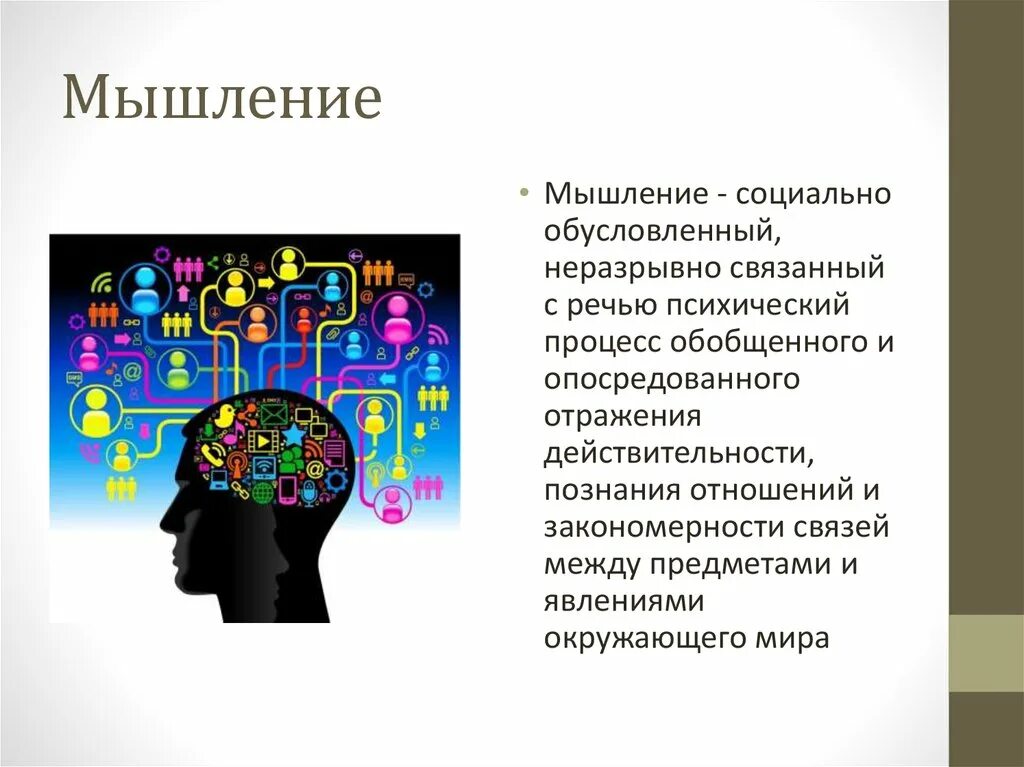 Мышление

• Мышление - социально обусловленный, неразрывно связанный с речью психический процесс обобщенного и опосредованного отражения действительности, познания отношений и закономерности связей между предметами и явлениями окружающего мира